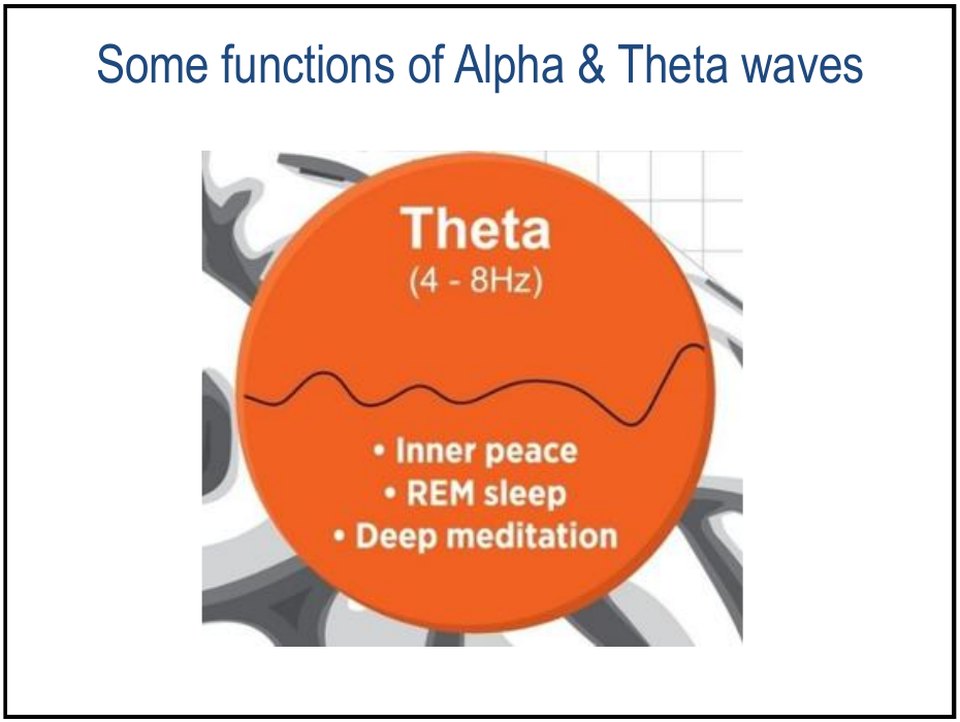 Some functions of Alpha & Theta waves

Theta
(4 - 8Hz)

• Inner peace
• REM sleep
• Deep meditation